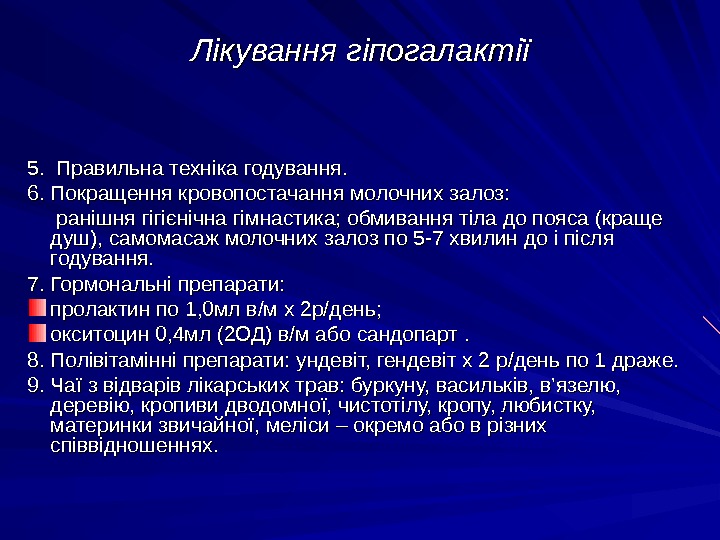 Лікування гіпогалактії

5. Правильна техніка годування.

6. Покращення кровопостачання молочних залоз:

ранішня гігієнічна гімнастика; обмивання тіла до пояса (краще душ), самомасаж молочних залоз по 5-7 хвилин до і після годування.

7. Гормональні препарати:

пролактин по 1,0мл в/м х 2р/день;

окситоцин 0,4мл (2ОД) в/м або сандопарт .

8. Полівітамінні препарати: ундевіт, гендевіт х 2 р/день по 1 драже.

9. Чаї з відварів лікарських трав: буркуну, васильків, в'язелю, деревію, кропиви дводомної, чистотілу, кропу, любистку, материнки звичайної, меліси – окремо або в різних співвідношеннях.